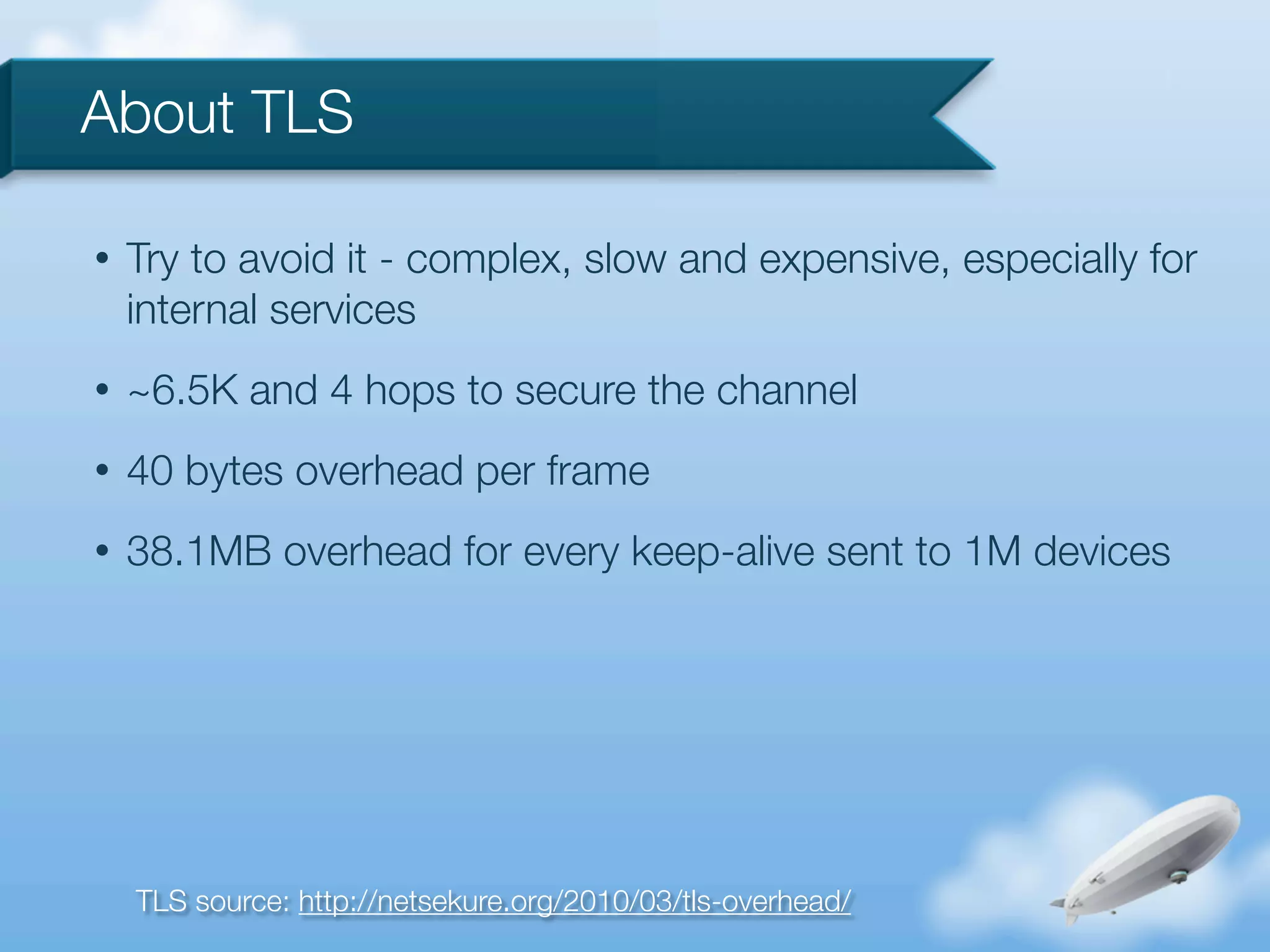 About TLS

• Try to avoid it - complex, slow and expensive, especially for internal services

• ~6.5K and 4 hops to secure the channel

• 40 bytes overhead per frame

• 38.1MB overhead for every keep-alive sent to 1M devices

TLS source: http://netsekure.org/2010/03/tls-overhead/